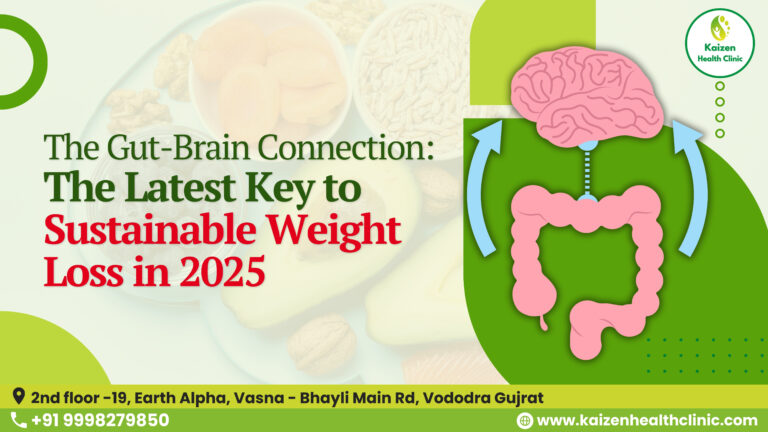 Kaizen Health Clinic

The Gut-Brain Connection: The Latest Key to Sustainable Weight Loss in 2025

2nd floor -19, Earth Alpha, Vasna - Bhayli Main Rd, Vododra Gujrat

+91 9998279850

www.kaizenhealthclinic.com